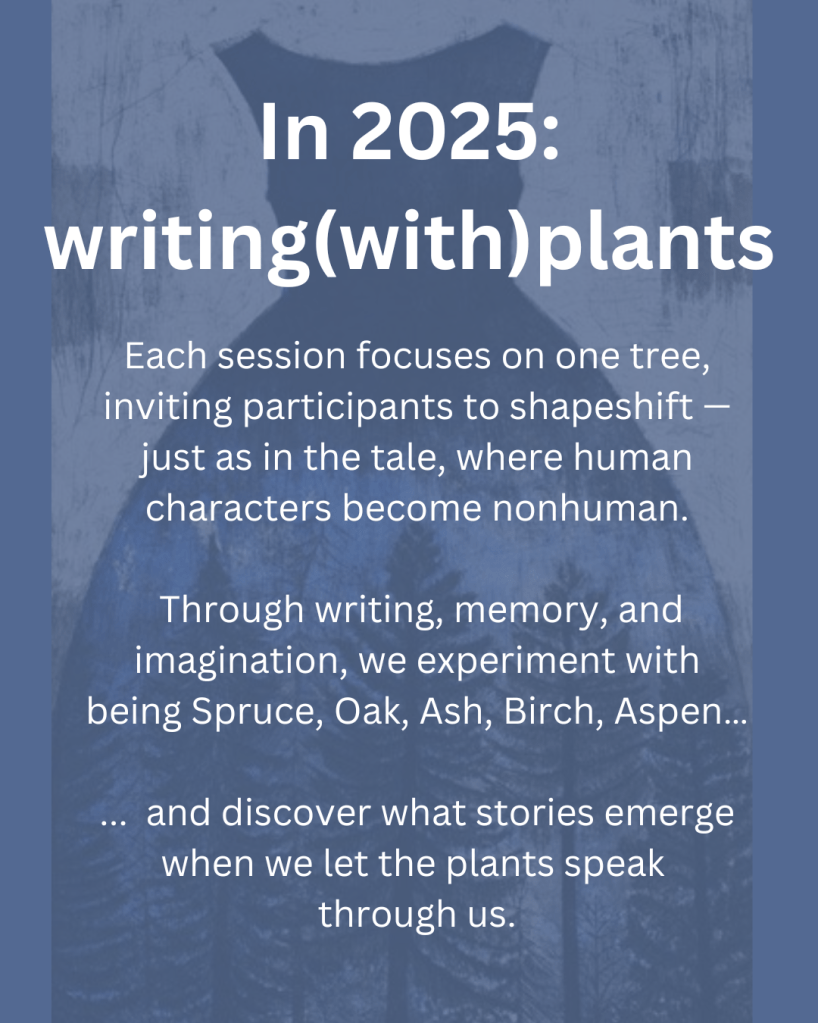 In 2025:
writing(with)plants

Each session focuses on one tree, inviting participants to shapeshift — just as in the tale, where human characters become nonhuman.

Through writing, memory, and imagination, we experiment with being Spruce, Oak, Ash, Birch, Aspen...

... and discover what stories emerge when we let the plants speak through us.